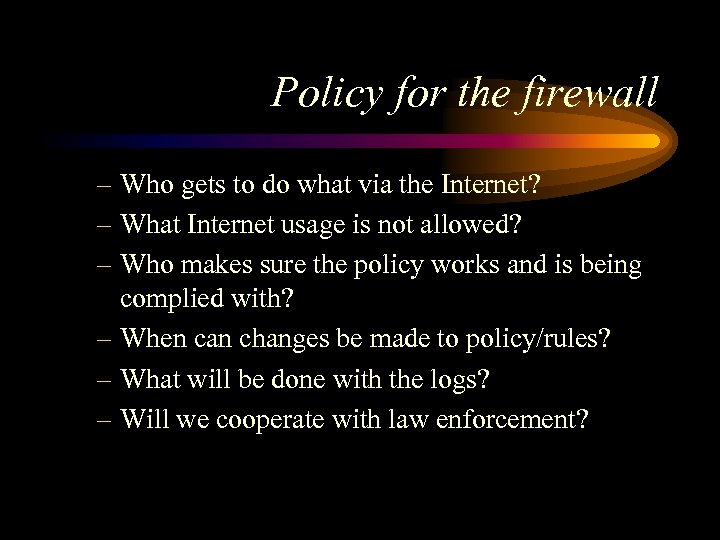 Policy for the firewall

– Who gets to do what via the Internet?
– What Internet usage is not allowed?
– Who makes sure the policy works and is being complied with?
– When can changes be made to policy/rules?
– What will be done with the logs?
– Will we cooperate with law enforcement?